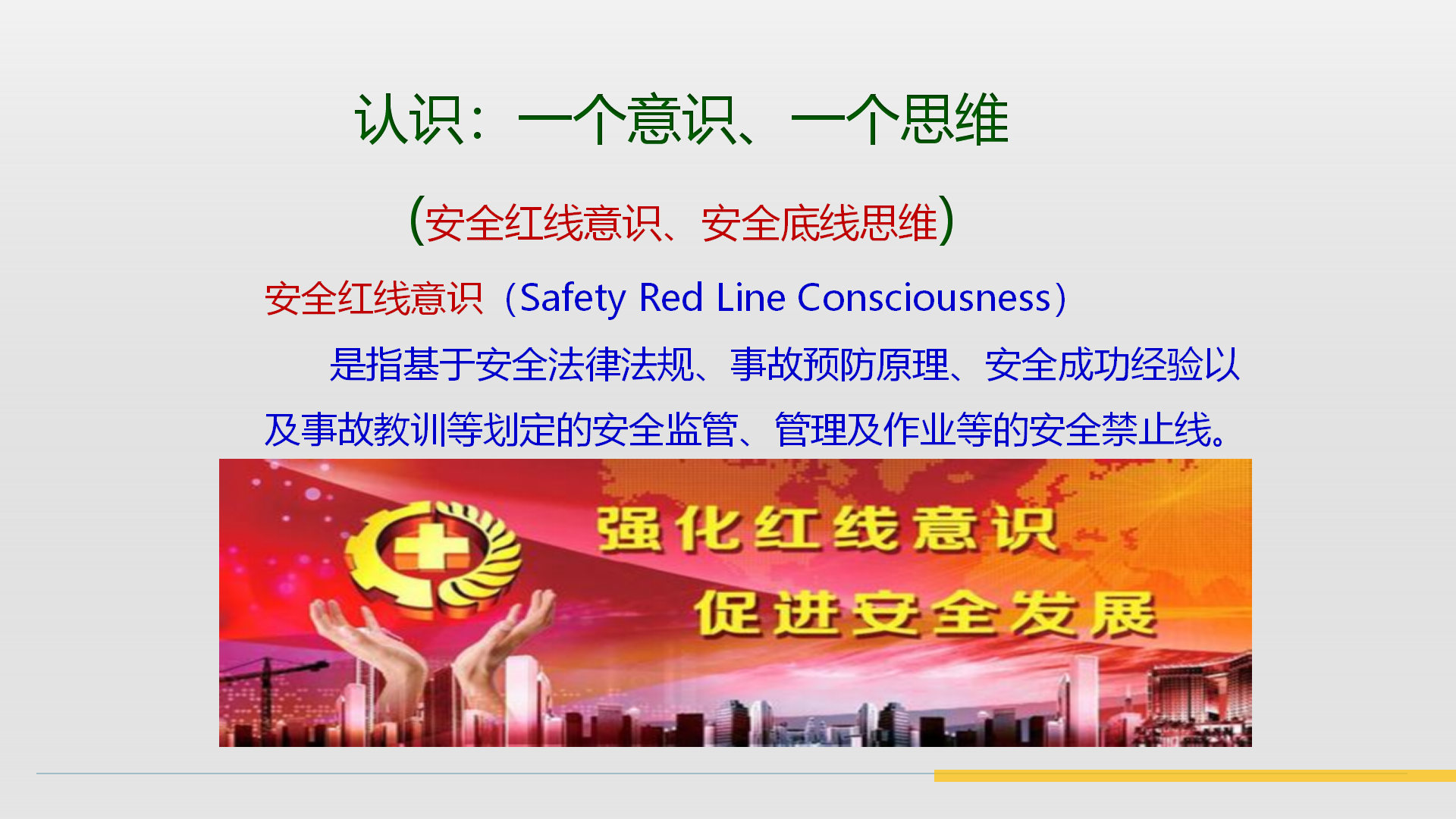 认识：一个意识、一个思维

(安全红线意识、安全底线思维)

安全红线意识（Safety Red Line Consciousness）

是指基于安全法律法规、事故预防原理、安全成功经验以及事故教训等划定的安全监管、管理及作业等的安全禁止线。

强化红线意识

促进安全发展